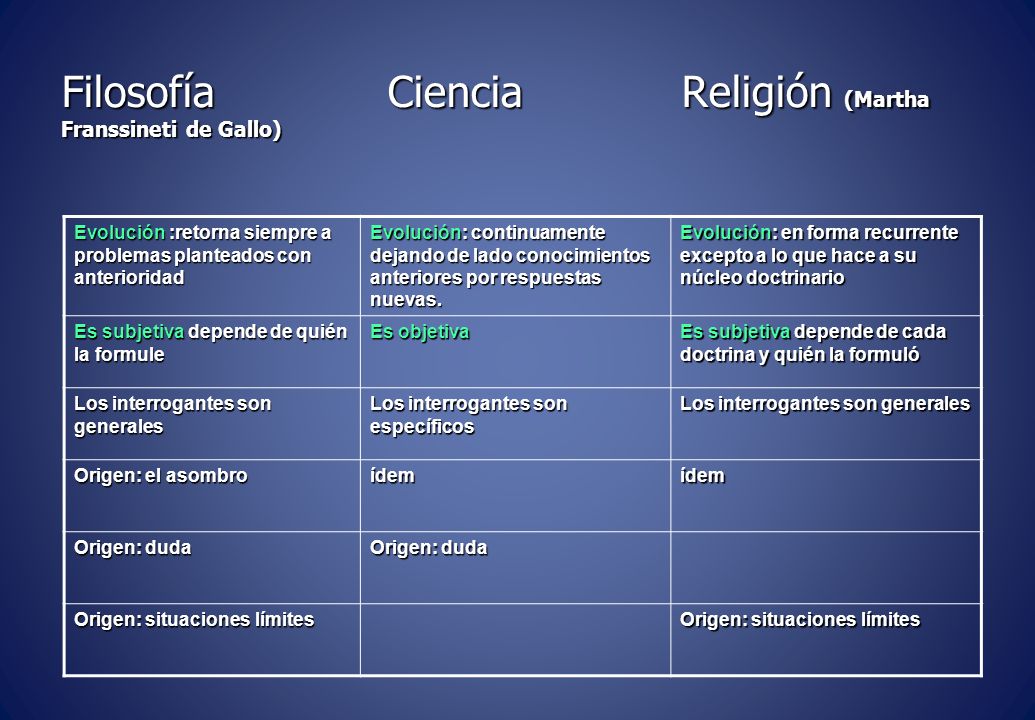 Filosofía Ciencia Religión (Martha Franssineti de Gallo)

| | | |
|---|---|---|
| Evolución :retorna siempre a problemas planteados con anterioridad | Evolución: continuamente dejando de lado conocimientos anteriores por respuestas nuevas. | Evolución: en forma recurrente excepto a lo que hace a su núcleo doctrinario |
| Es subjetiva depende de quién la formule | Es objetiva | Es subjetiva depende de cada doctrina y quién la formuló |
| Los interrogantes son generales | Los interrogantes son específicos | Los interrogantes son generales |
| Origen: el asombro | ídem | ídem |
| Origen: duda | Origen: duda | |
| Origen: situaciones límites | | Origen: situaciones límites |